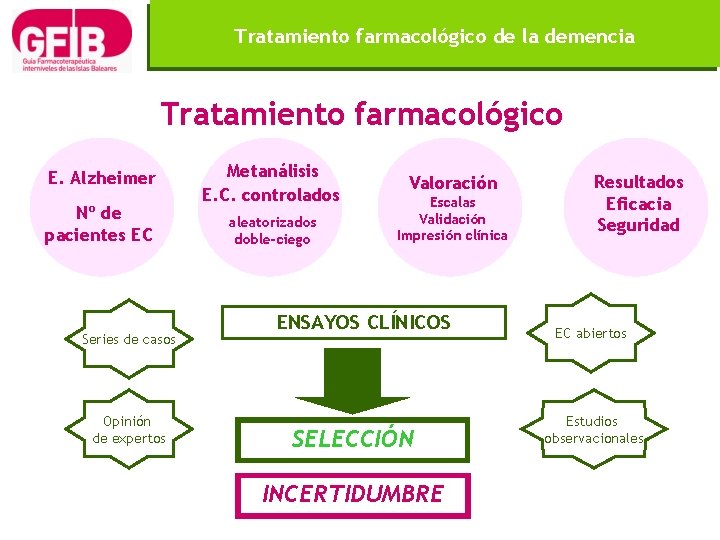 GFIB
Guía Farmacoterapéutica interniveles de las Islas Baleares

Tratamiento farmacológico de la demencia

Tratamiento farmacológico

E. Alzheimer
Nº de pacientes EC

Metanálisis
E.C. controlados
aleatorizados doble-ciego

Valoración
Escalas
Validación
Impresión clínica

Resultados
Eficacia
Seguridad

Series de casos

ENSAYOS CLÍNICOS

EC abiertos

Opinión de expertos

SELECCIÓN

Estudios observacionales

INCERTIDUMBRE